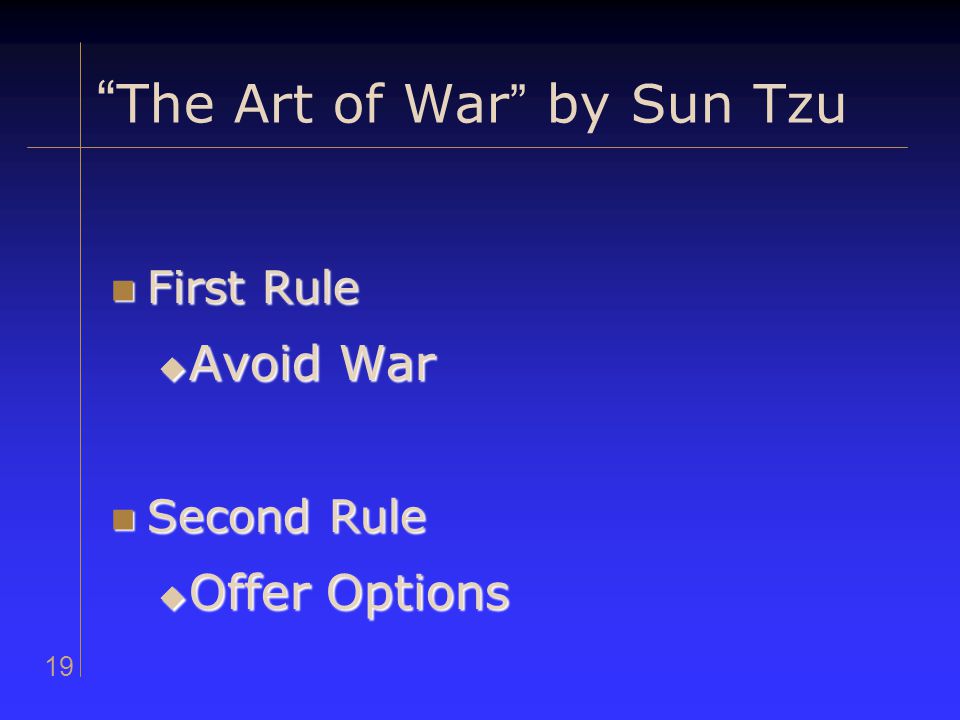 “The Art of War” by Sun Tzu

First Rule

Avoid War

Second Rule

Offer Options

19